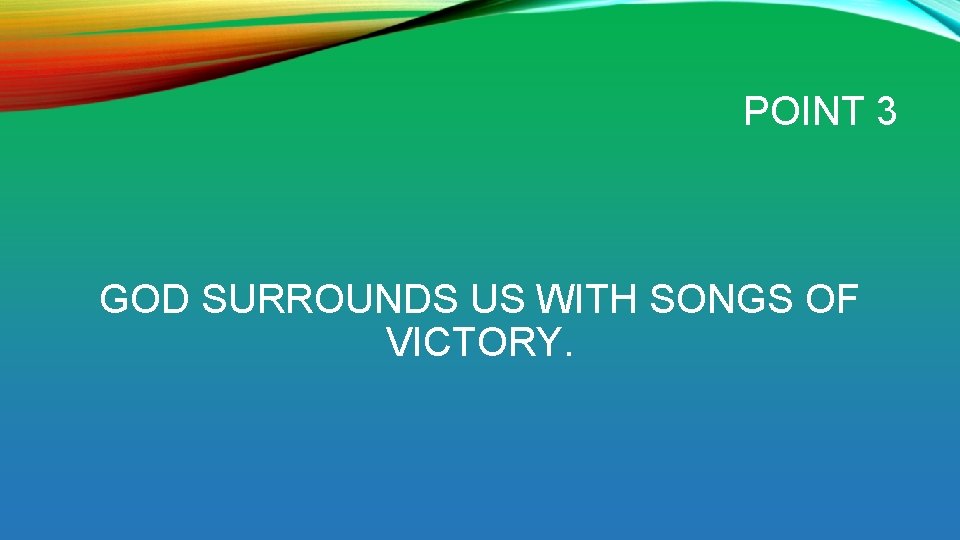 POINT 3

GOD SURROUNDS US WITH SONGS OF VICTORY.